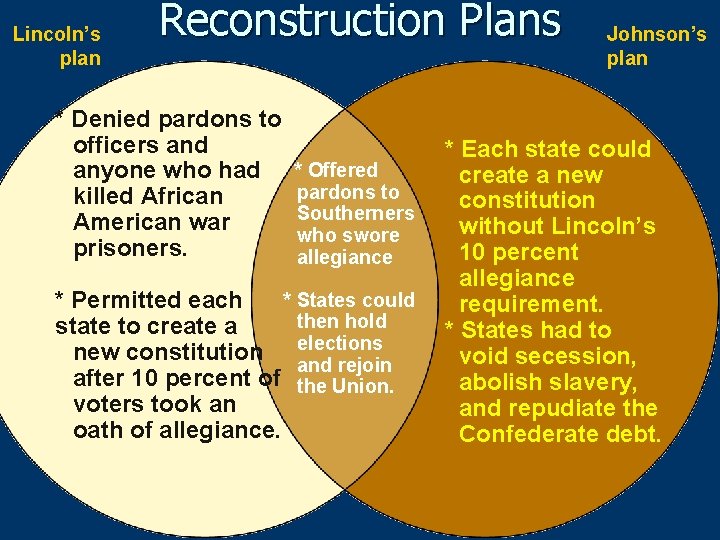 Reconstruction Plans

Lincoln's plan

Johnson's plan

* Denied pardons to officers and anyone who had killed African American war prisoners.

* Permitted each state to create a new constitution after 10 percent of voters took an oath of allegiance.

* Offered pardons to Southerners who swore allegiance

* States could then hold elections and rejoin the Union.

* Each state could create a new constitution without Lincoln's 10 percent allegiance requirement.

* States had to void secession, abolish slavery, and repudiate the Confederate debt.